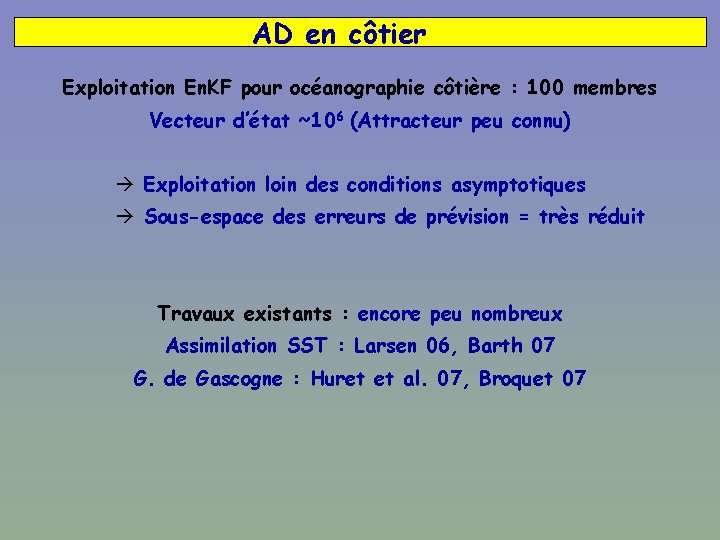 AD en côtier

Exploitation EnKF pour océanographie côtière : 100 membres

Vecteur d'état ~$10^6$ (Attracteur peu connu)

→ Exploitation loin des conditions asymptotiques

→ Sous-espace des erreurs de prévision = très réduit

Travaux existants : encore peu nombreux

Assimilation SST : Larsen 06, Barth 07

G. de Gascogne : Huret et al. 07, Broquet 07